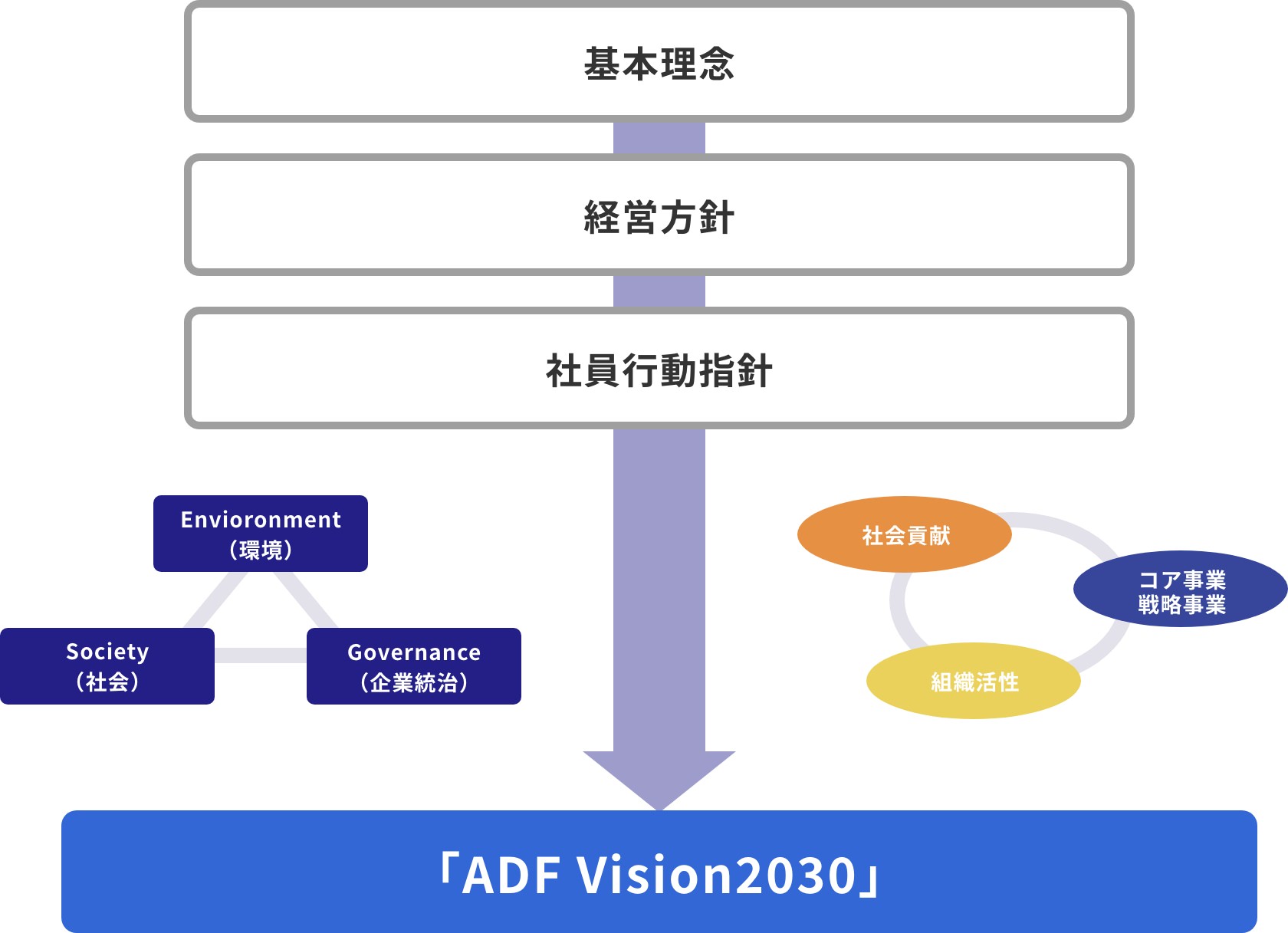 基本理念

経営方針

社員行動指針

Envioronment
（環境）

Society
（社会）

Governance
（企業統治）

社会貢献

コア事業
戦略事業

組織活性

「ADF Vision2030」